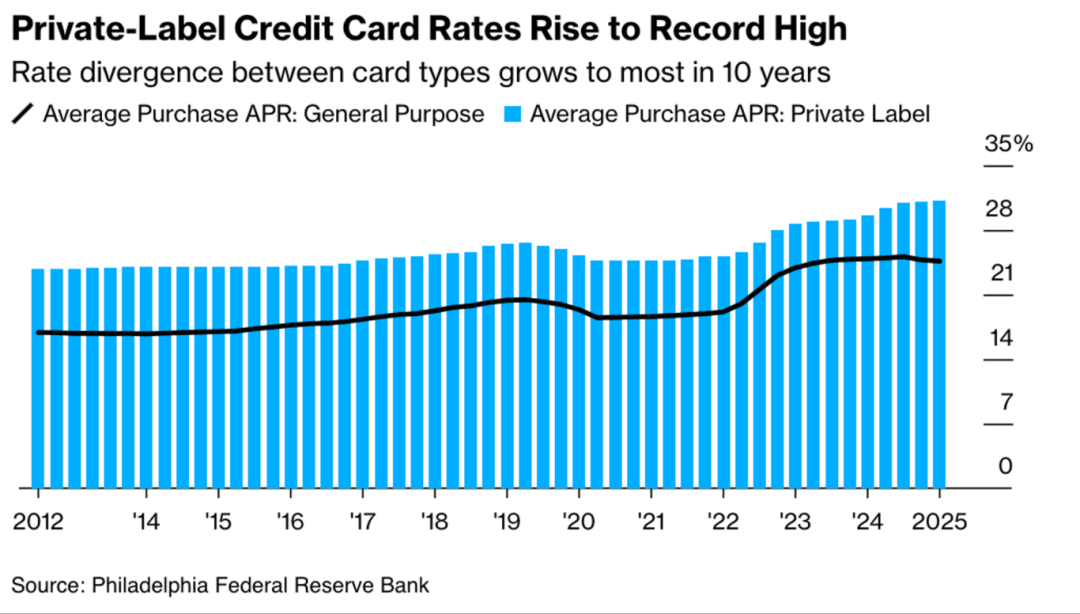 Private-Label Credit Card Rates Rise to Record High

Rate divergence between card types grows to most in 10 years

Average Purchase APR: General Purpose   Average Purchase APR: Private Label

35%

28

21

14

7

0

2012   '14   '15   '16   '17   '18   '19   '20   '21   '22   '23   '24   2025

Source: Philadelphia Federal Reserve Bank